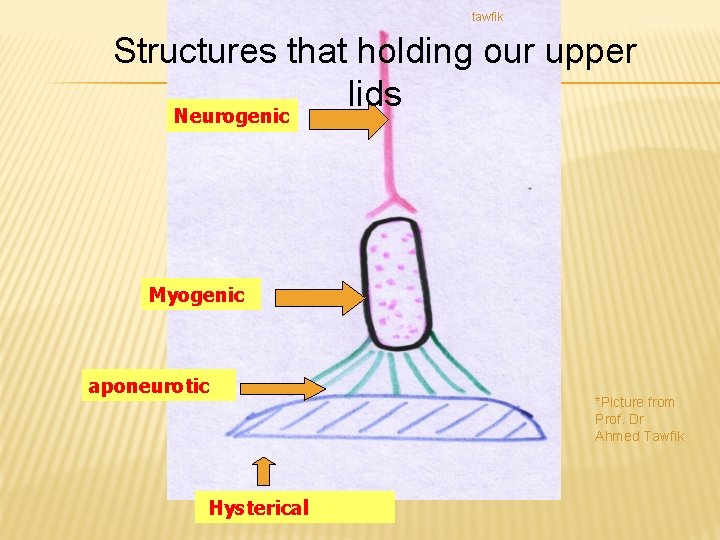 tawfik

Structures that holding our upper lids

Neurogenic

Myogenic

aponeurotic

Hysterical

*Picture from Prof. Dr Ahmed Tawfik